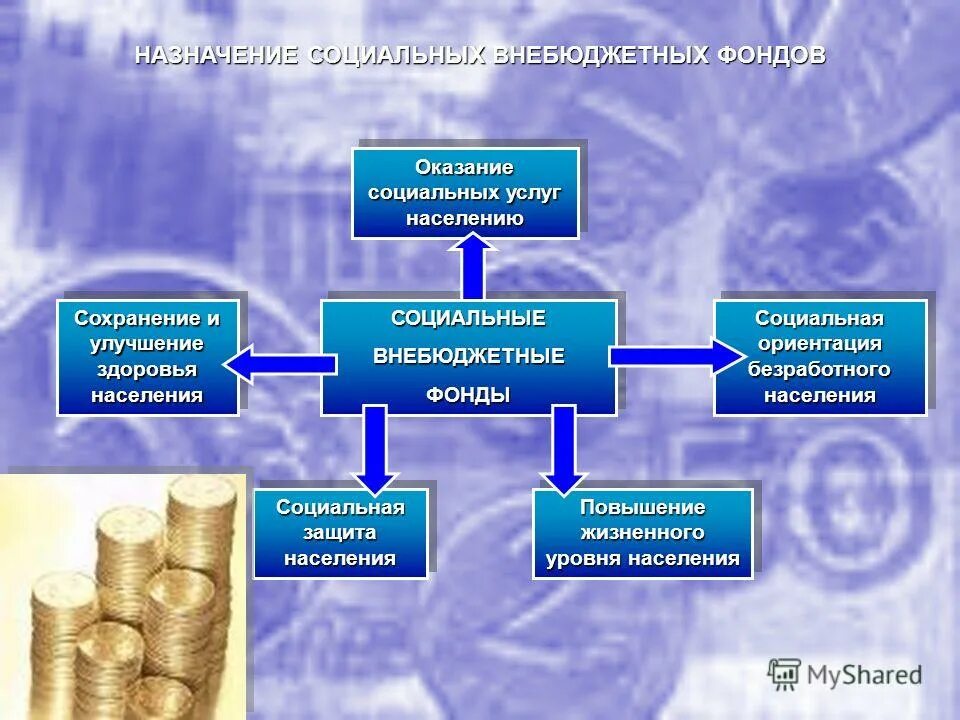 НАЗНАЧЕНИЕ СОЦИАЛЬНЫХ ВНЕБЮДЖЕТНЫХ ФОНДОВ

Оказание социальных услуг населению

Сохранение и улучшение здоровья населения

СОЦИАЛЬНЫЕ ВНЕБЮДЖЕТНЫЕ ФОНДЫ

Социальная ориентация безработного населения

Социальная защита населения

Повышение жизненного уровня населения

MyShared